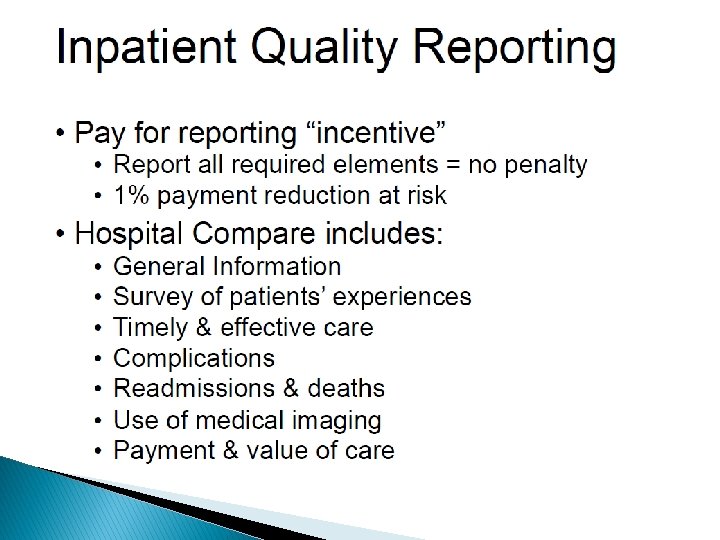 Inpatient Quality Reporting

• Pay for reporting “incentive”
  • Report all required elements = no penalty
  • 1% payment reduction at risk
• Hospital Compare includes:
  • General Information
  • Survey of patients’ experiences
  • Timely & effective care
  • Complications
  • Readmissions & deaths
  • Use of medical imaging
  • Payment & value of care